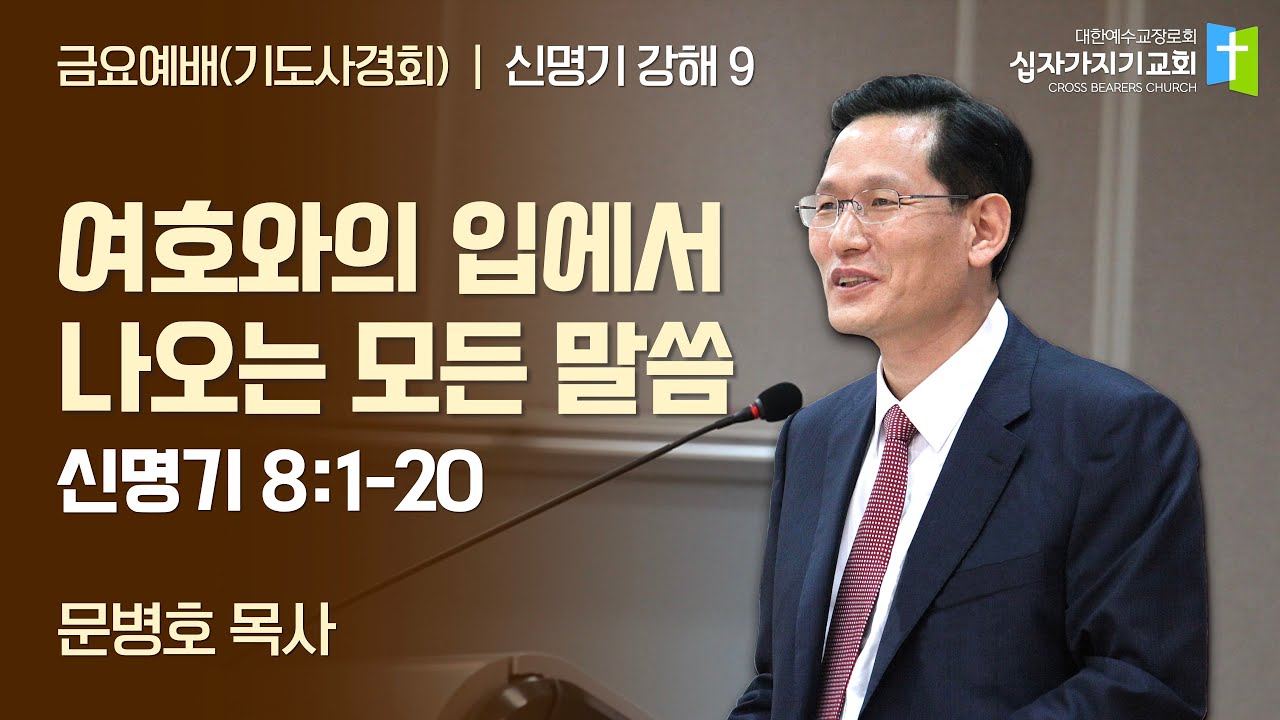 금요예배(기도사경회) | 신명기 강해 9

대한예수교장로회
십자가지기교회
CROSS BEARERS CHURCH

여호와의 입에서
나오는 모든 말씀

신명기 8:1-20

문병호 목사